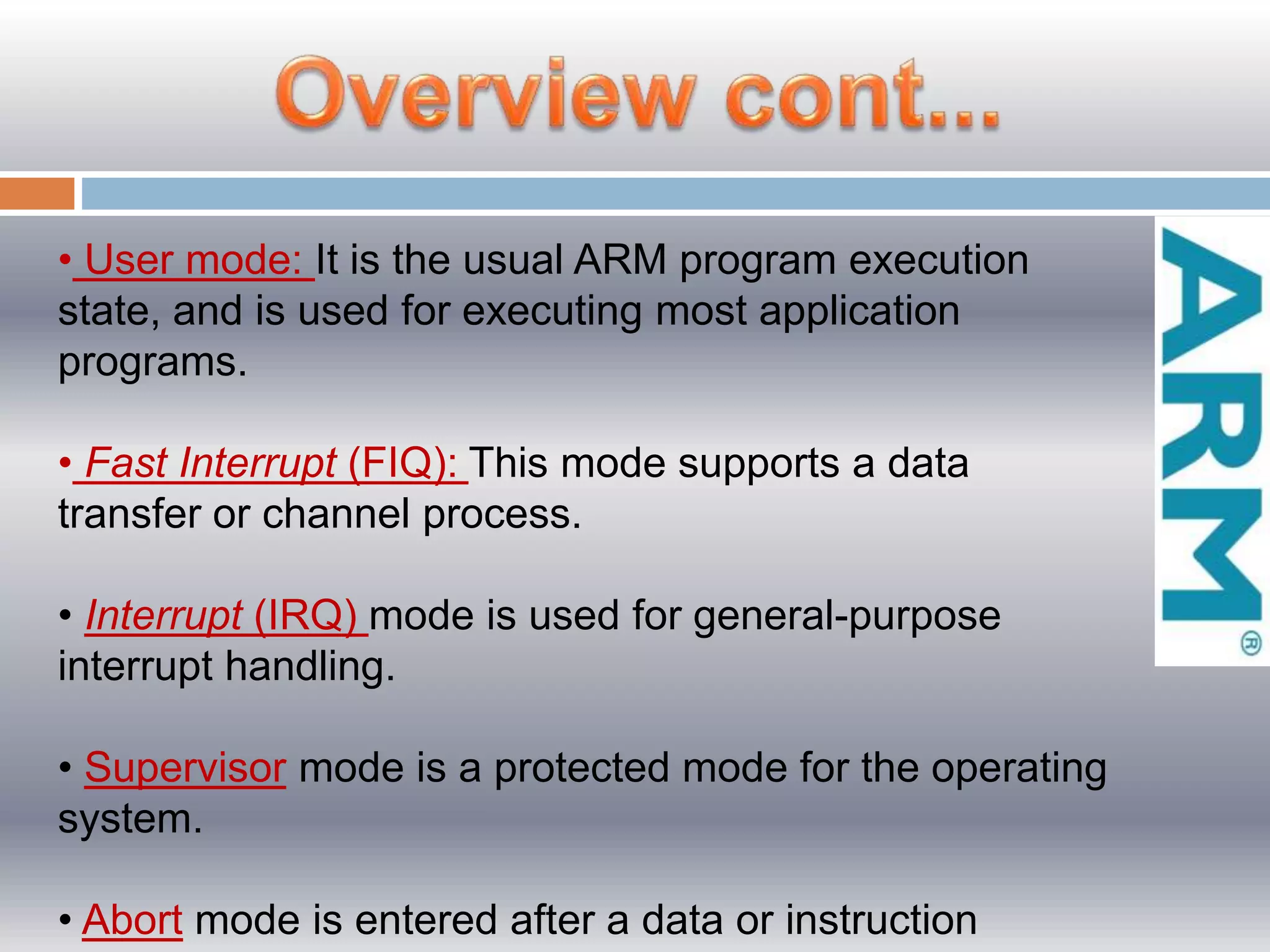 Overview cont...

• User mode: It is the usual ARM program execution state, and is used for executing most application programs.

• Fast Interrupt (FIQ): This mode supports a data transfer or channel process.

• Interrupt (IRQ) mode is used for general-purpose interrupt handling.

• Supervisor mode is a protected mode for the operating system.

• Abort mode is entered after a data or instruction

ARM®